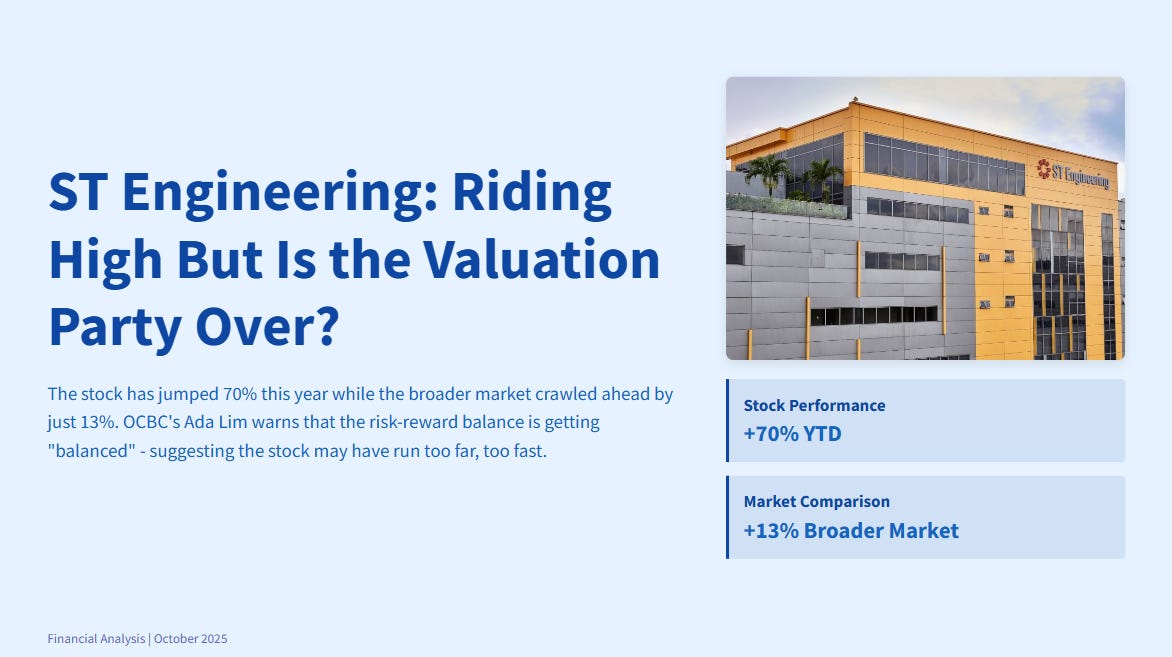 ST Engineering: Riding High But Is the Valuation Party Over?

The stock has jumped 70% this year while the broader market crawled ahead by just 13%. OCBC's Ada Lim warns that the risk-reward balance is getting "balanced" - suggesting the stock may have run too far, too fast.

ST Engineering

Stock Performance
+70% YTD

Market Comparison
+13% Broader Market

Financial Analysis | October 2025